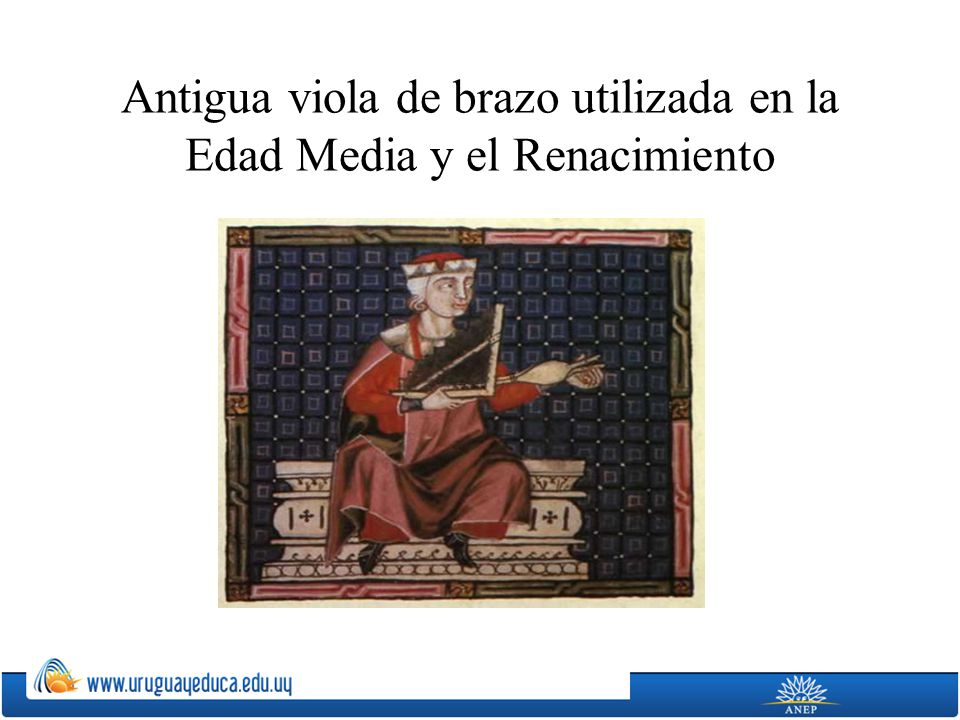 Antigua viola de brazo utilizada en la Edad Media y el Renacimiento

www.uruguayeduca.edu.uy

ANEP